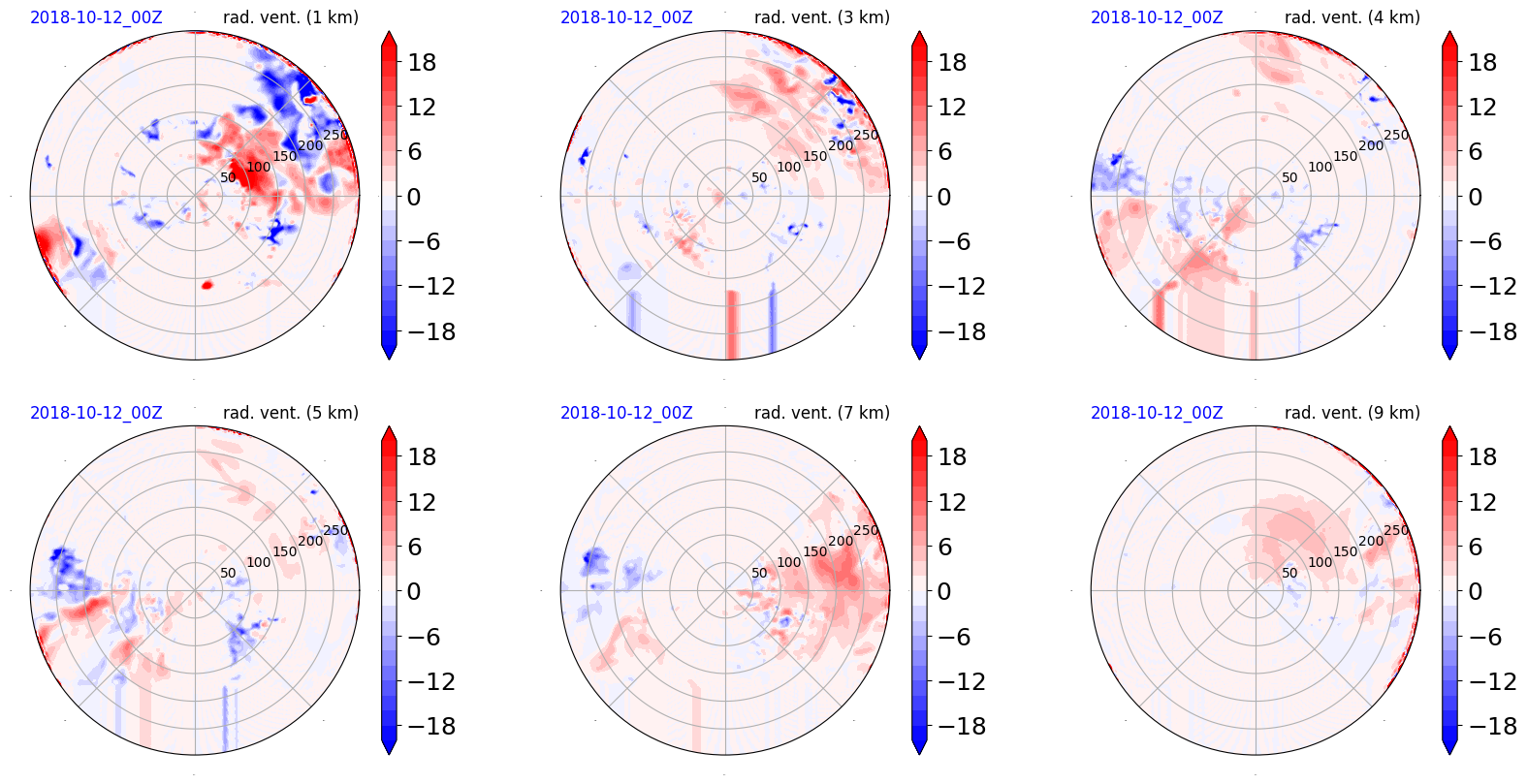 2018-10-12_00Z rad. vent. (1 km)

50 100 150 200 250

18 12 6 0 −6 −12 −18

2018-10-12_00Z rad. vent. (3 km)

50 100 150 200 250

18 12 6 0 −6 −12 −18

2018-10-12_00Z rad. vent. (4 km)

50 100 150 200 250

18 12 6 0 −6 −12 −18

2018-10-12_00Z rad. vent. (5 km)

50 100 150 200 250

18 12 6 0 −6 −12 −18

2018-10-12_00Z rad. vent. (7 km)

50 100 150 200 250

18 12 6 0 −6 −12 −18

2018-10-12_00Z rad. vent. (9 km)

50 100 150 200 250

18 12 6 0 −6 −12 −18